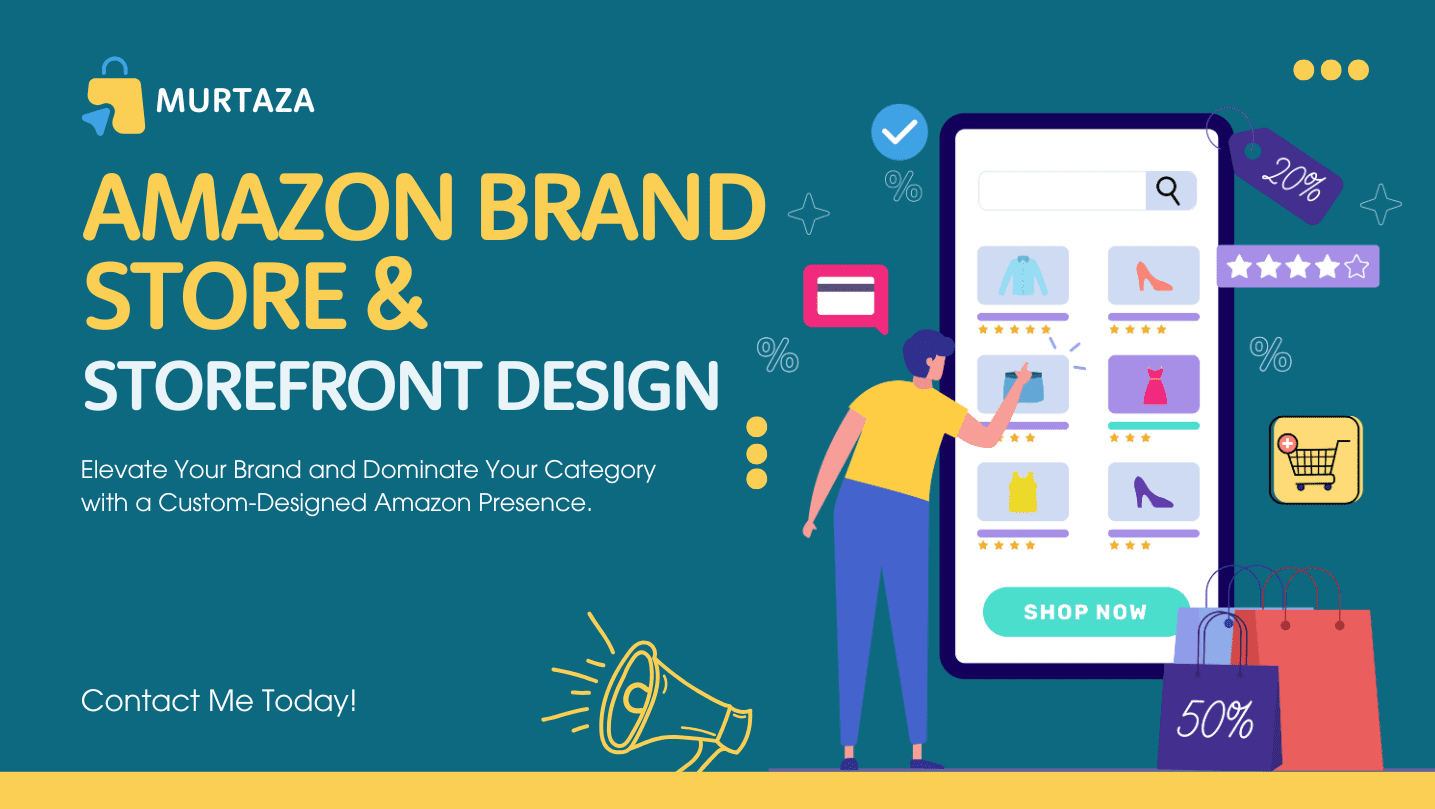 MURTAZA

AMAZON BRAND STORE & STOREFRONT DESIGN

Elevate Your Brand and Dominate Your Category with a Custom-Designed Amazon Presence.

Contact Me Today!

%

20%

%

%

SHOP NOW

50%